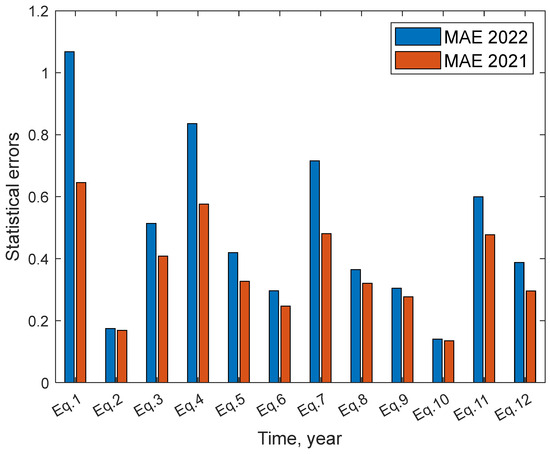 MAE 2022
MAE 2021

Statistical errors

1.2
1
0.8
0.6
0.4
0.2
0

Eq.1
Eq.2
Eq.3
Eq.4
Eq.5
Eq.6
Eq.7
Eq.8
Eq.9
Eq.10
Eq.11
Eq.12

Time, year